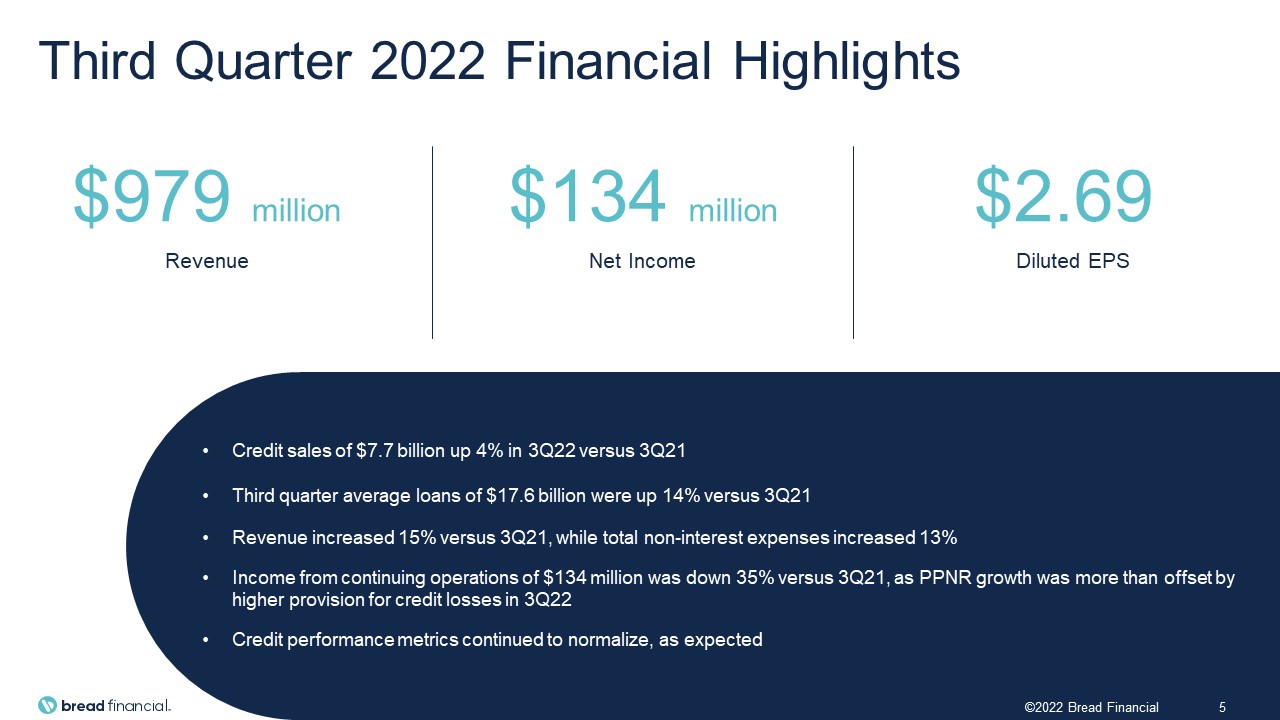 Third Quarter 2022 Financial Highlights

$979 million
Revenue

$134 million
Net Income

$2.69
Diluted EPS

• Credit sales of $7.7 billion up 4% in 3Q22 versus 3Q21
• Third quarter average loans of $17.6 billion were up 14% versus 3Q21
• Revenue increased 15% versus 3Q21, while total non-interest expenses increased 13%
• Income from continuing operations of $134 million was down 35% versus 3Q21, as PPNR growth was more than offset by higher provision for credit losses in 3Q22
• Credit performance metrics continued to normalize, as expected

bread financial.

©2022 Bread Financial 5